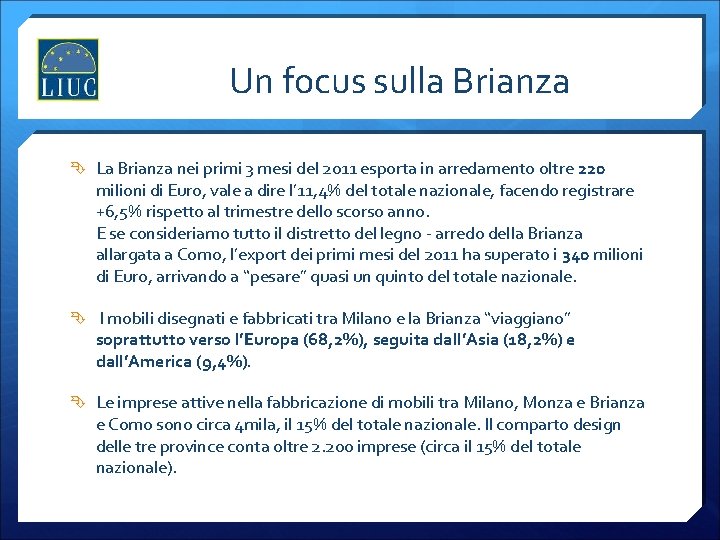 LIUC

Un focus sulla Brianza

La Brianza nei primi 3 mesi del 2011 esporta in arredamento oltre 220 milioni di Euro, vale a dire l'11,4% del totale nazionale, facendo registrare +6,5% rispetto al trimestre dello scorso anno.
E se consideriamo tutto il distretto del legno - arredo della Brianza allargata a Como, l'export dei primi mesi del 2011 ha superato i 340 milioni di Euro, arrivando a "pesare" quasi un quinto del totale nazionale.

I mobili disegnati e fabbricati tra Milano e la Brianza "viaggiano" soprattutto verso l'Europa (68,2%), seguita dall'Asia (18,2%) e dall'America (9,4%).

Le imprese attive nella fabbricazione di mobili tra Milano, Monza e Brianza e Como sono circa 4mila, il 15% del totale nazionale. Il comparto design delle tre province conta oltre 2.200 imprese (circa il 15% del totale nazionale).